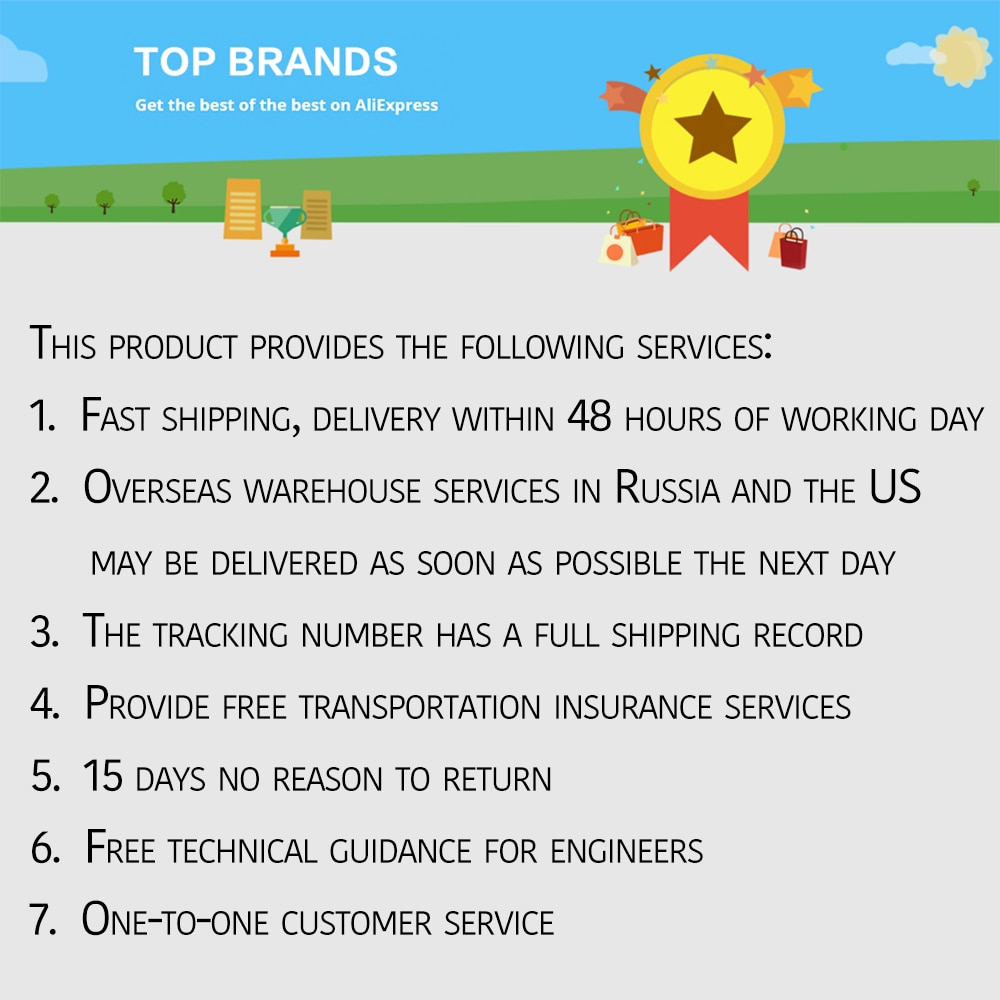 TOP BRANDS
Get the best of the best on AliExpress

This product provides the following services:

1. Fast shipping, delivery within 48 hours of working day
2. Overseas warehouse services in Russia and the US may be delivered as soon as possible the next day
3. The tracking number has a full shipping record
4. Provide free transportation insurance services
5. 15 days no reason to return
6. Free technical guidance for engineers
7. One-to-one customer service